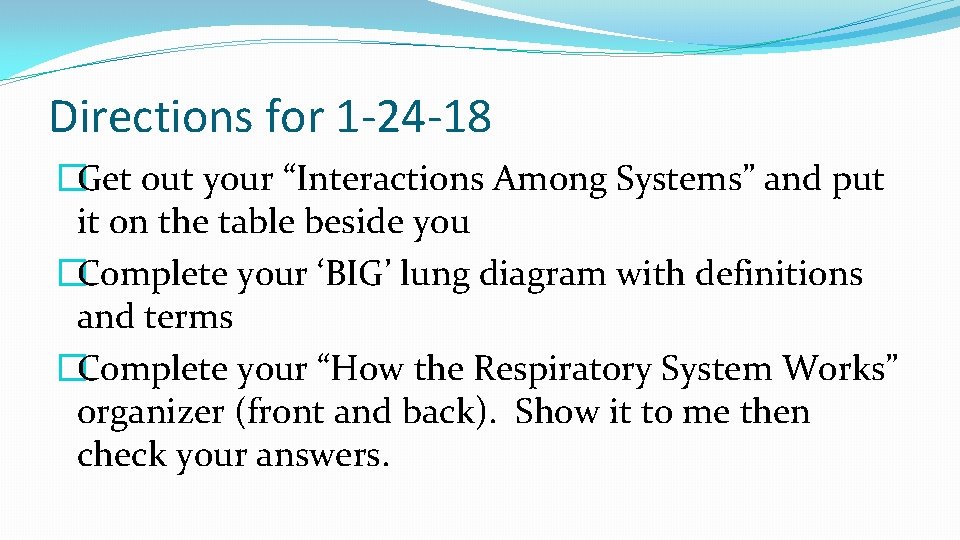 Directions for 1-24-18

�Get out your “Interactions Among Systems” and put it on the table beside you

�Complete your ‘BIG’ lung diagram with definitions and terms

�Complete your “How the Respiratory System Works” organizer (front and back). Show it to me then check your answers.